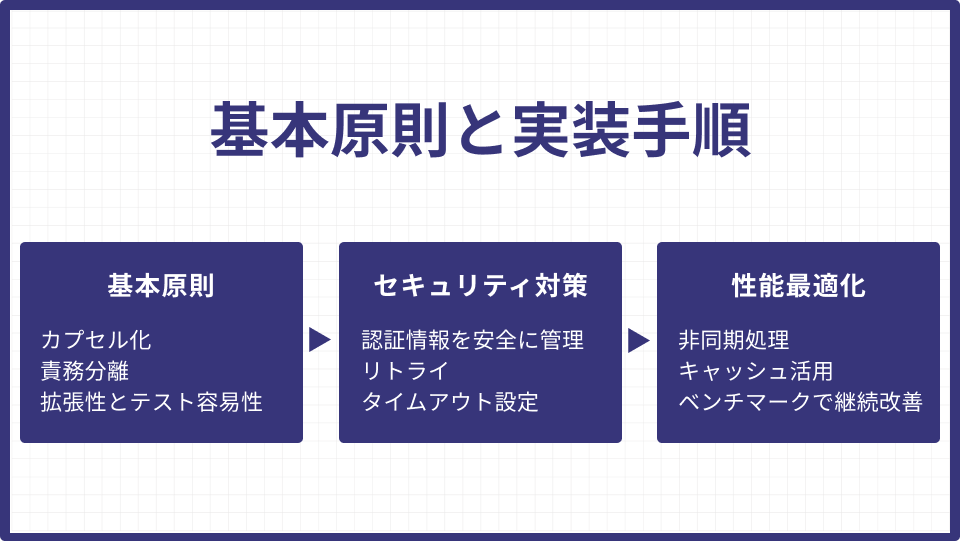 基本原則と実装手順

基本原則

カプセル化
責務分離
拡張性とテスト容易性

セキュリティ対策

認証情報を安全に管理
リトライ
タイムアウト設定

性能最適化

非同期処理
キャッシュ活用
ベンチマークで継続改善